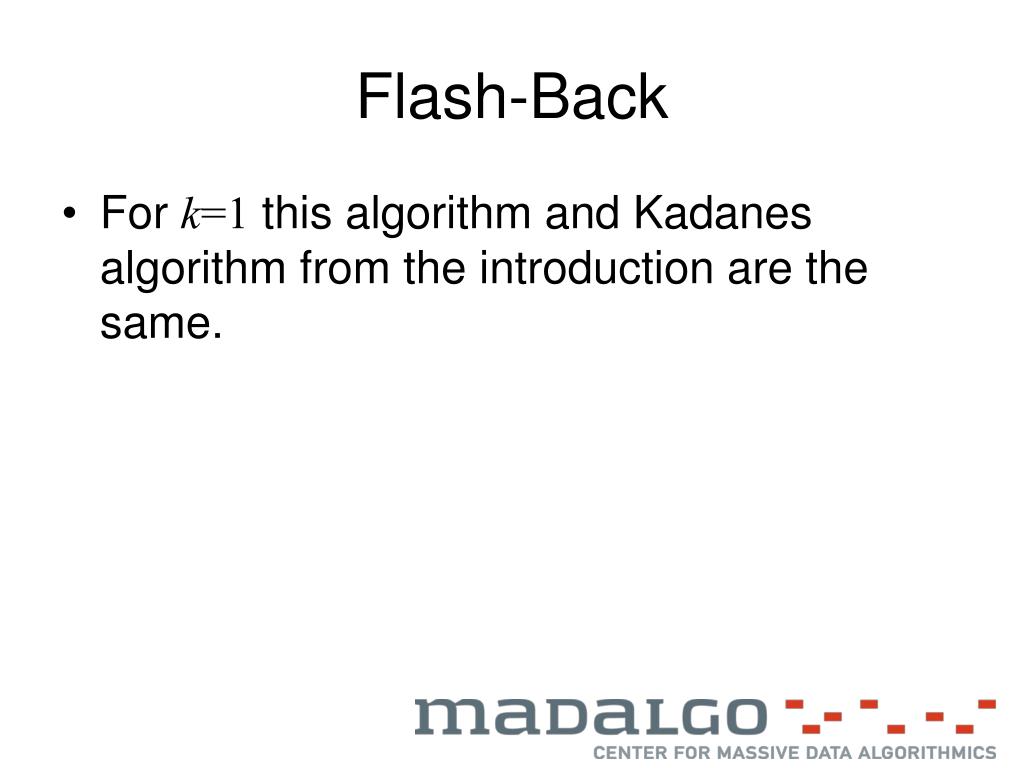 Flash-Back

• For $k=1$ this algorithm and Kadanes algorithm from the introduction are the same.

MADALGO
CENTER FOR MASSIVE DATA ALGORITHMICS